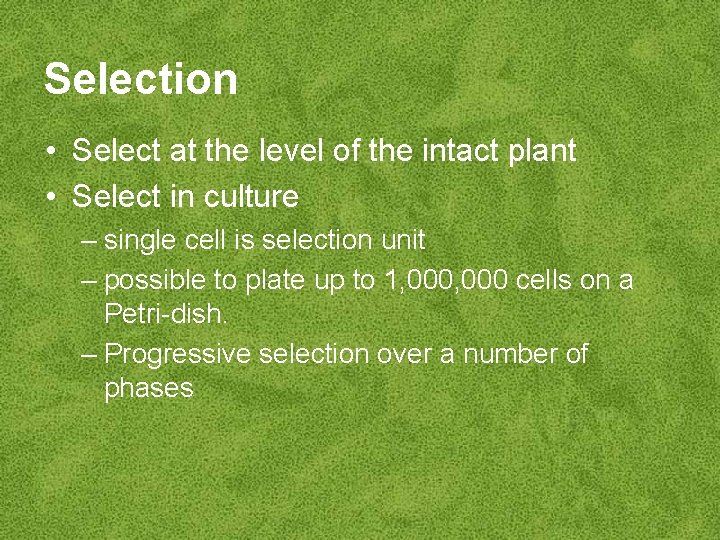 Selection

• Select at the level of the intact plant
• Select in culture
– single cell is selection unit
– possible to plate up to 1,000,000 cells on a Petri-dish.
– Progressive selection over a number of phases